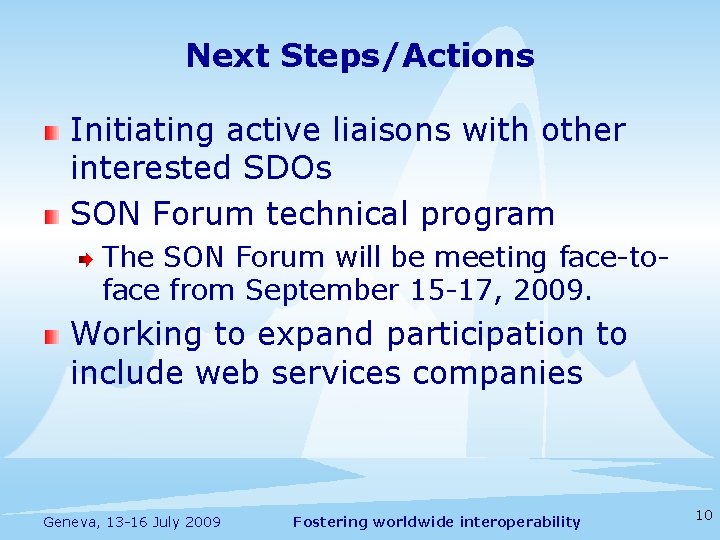 Next Steps/Actions

Initiating active liaisons with other interested SDOs

SON Forum technical program

The SON Forum will be meeting face-to-face from September 15-17, 2009.

Working to expand participation to include web services companies

Geneva, 13-16 July 2009

Fostering worldwide interoperability

10